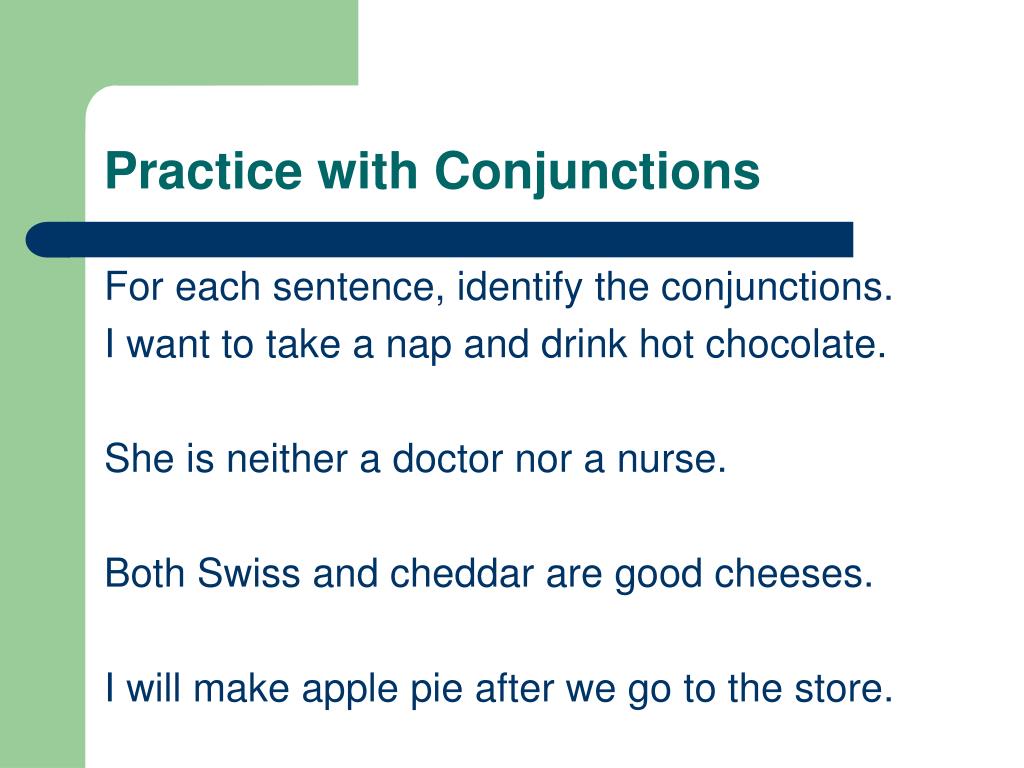 Practice with Conjunctions

For each sentence, identify the conjunctions.
I want to take a nap and drink hot chocolate.

She is neither a doctor nor a nurse.

Both Swiss and cheddar are good cheeses.

I will make apple pie after we go to the store.